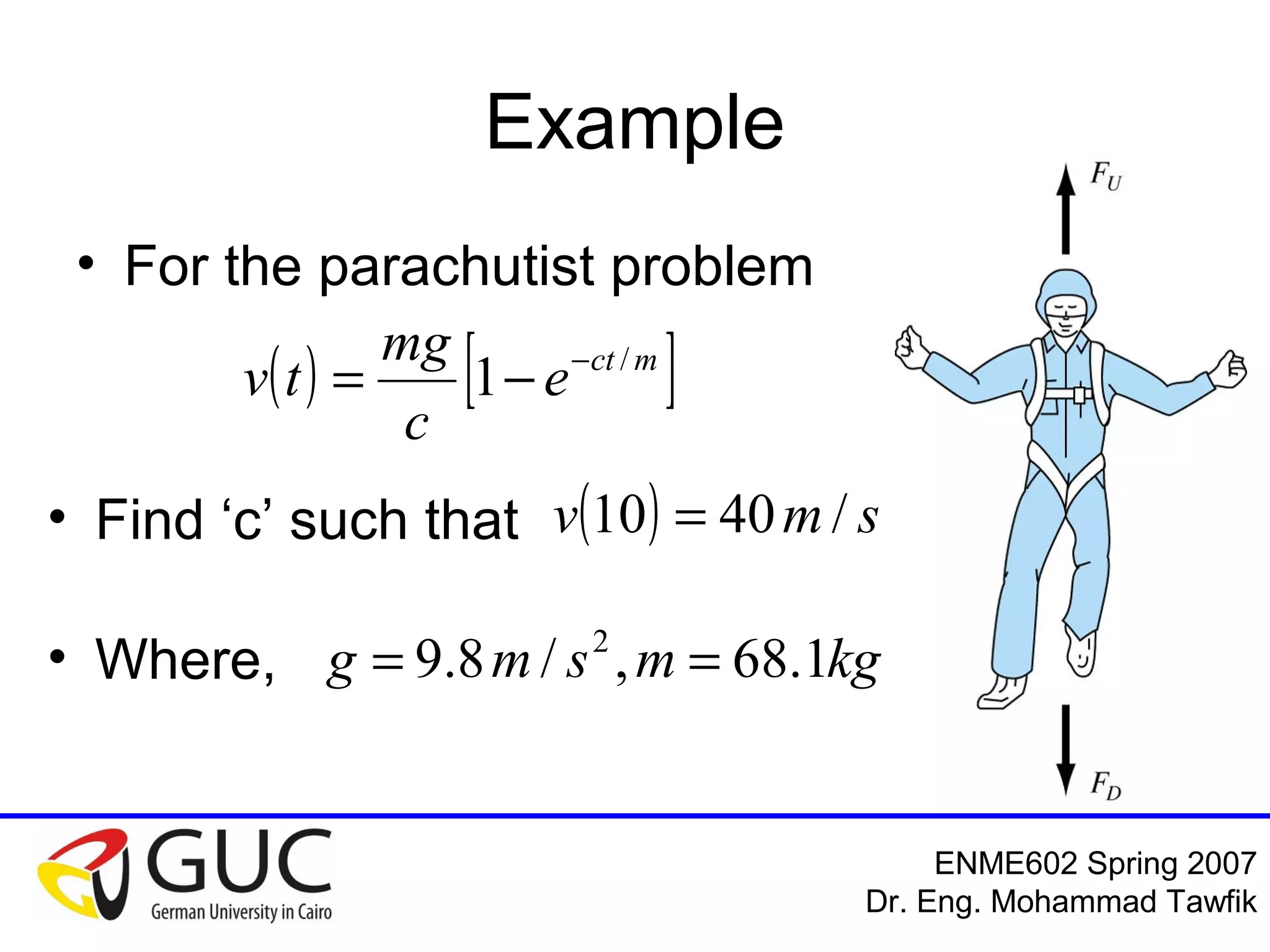 Example

• For the parachutist problem

$v(t) = \frac{mg}{c}\left[1 - e^{-ct/m}\right]$

• Find ‘c’ such that $v(10) = 40\,m/s$

• Where, $g = 9.8\,m/s^2, m = 68.1kg$

$F_U$

$F_D$

GUC
German University in Cairo

ENME602 Spring 2007
Dr. Eng. Mohammad Tawfik